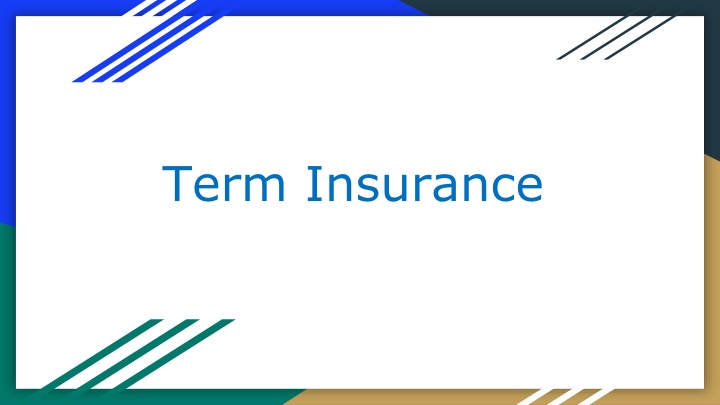 Term Insurance